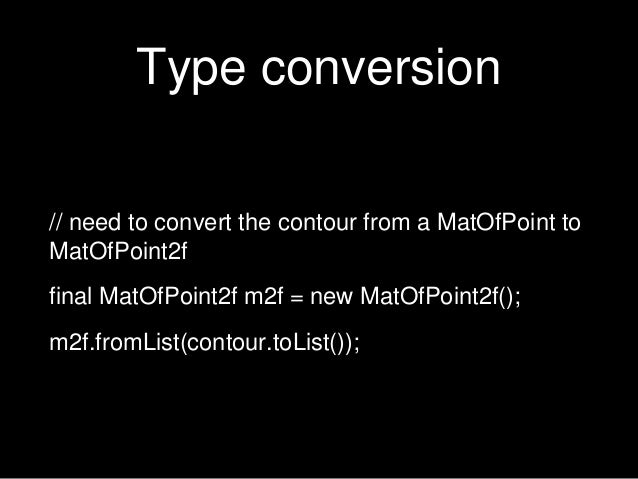 Type conversion

// need to convert the contour from a MatOfPoint to MatOfPoint2f

final MatOfPoint2f m2f = new MatOfPoint2f();

m2f.fromList(contour.toList());